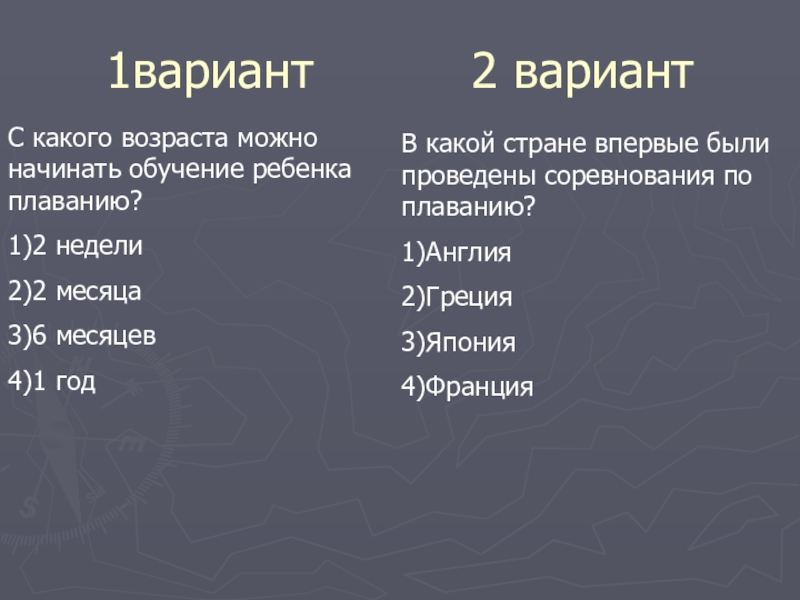 1вариант

С какого возраста можно начинать обучение ребенка плаванию?

1)2 недели

2)2 месяца

3)6 месяцев

4)1 год

2 вариант

В какой стране впервые были проведены соревнования по плаванию?

1)Англия

2)Греция

3)Япония

4)Франция